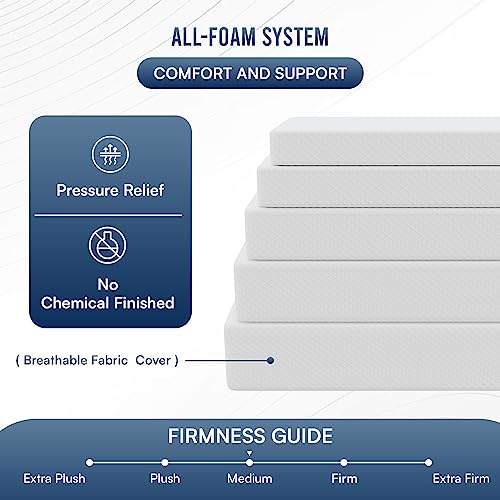 ALL-FOAM SYSTEM

COMFORT AND SUPPORT

Pressure Relief

No Chemical Finished

( Breathable Fabric Cover )

FIRMNESS GUIDE

Extra Plush
Plush
Medium
Firm
Extra Firm